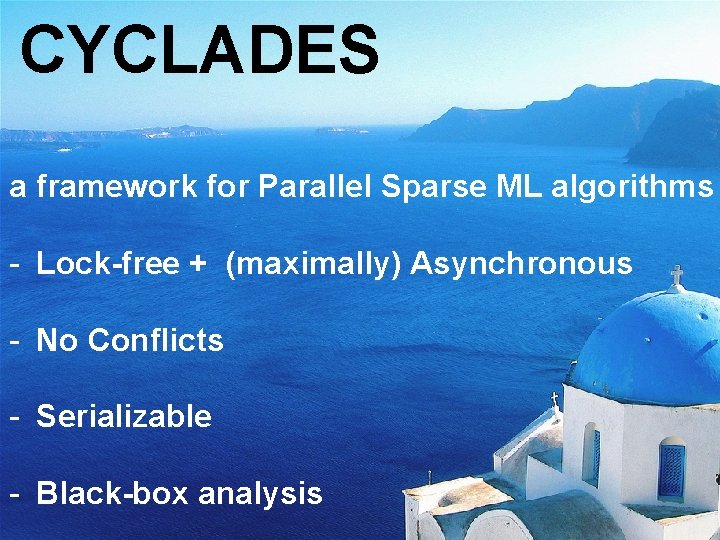 CYCLADES

a framework for Parallel Sparse ML algorithms

- Lock-free + (maximally) Asynchronous

- No Conflicts

- Serializable

- Black-box analysis